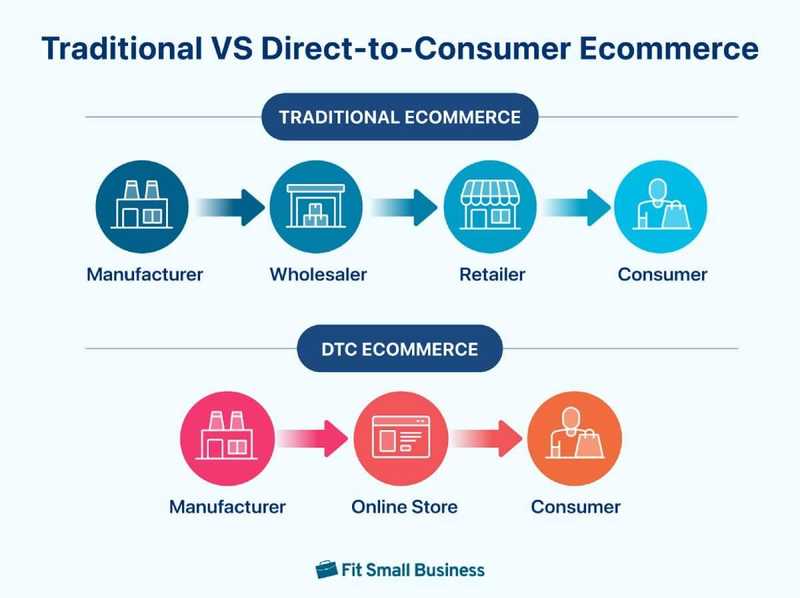 Traditional VS Direct-to-Consumer Ecommerce

TRADITIONAL ECOMMERCE

Manufacturer

Wholesaler

Retailer

Consumer

DTC ECOMMERCE

Manufacturer

Online Store

Consumer

Fit Small Business